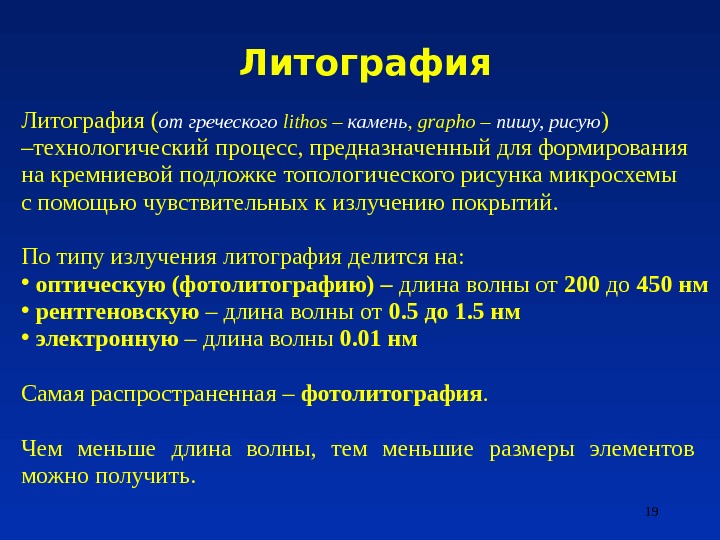 Литография

Литография (от греческого lithos – камень, grapho – пишу, рисую) –технологический процесс, предназначенный для формирования на кремниевой подложке топологического рисунка микросхемы с помощью чувствительных к излучению покрытий.

По типу излучения литография делится на:
• оптическую (фотолитографию) – длина волны от 200 до 450 нм
• рентгеновскую – длина волны от 0.5 до 1.5 нм
• электронную – длина волны 0.01 нм

Самая распространенная – фотолитография.

Чем меньше длина волны, тем меньшие размеры элементов можно получить.

19